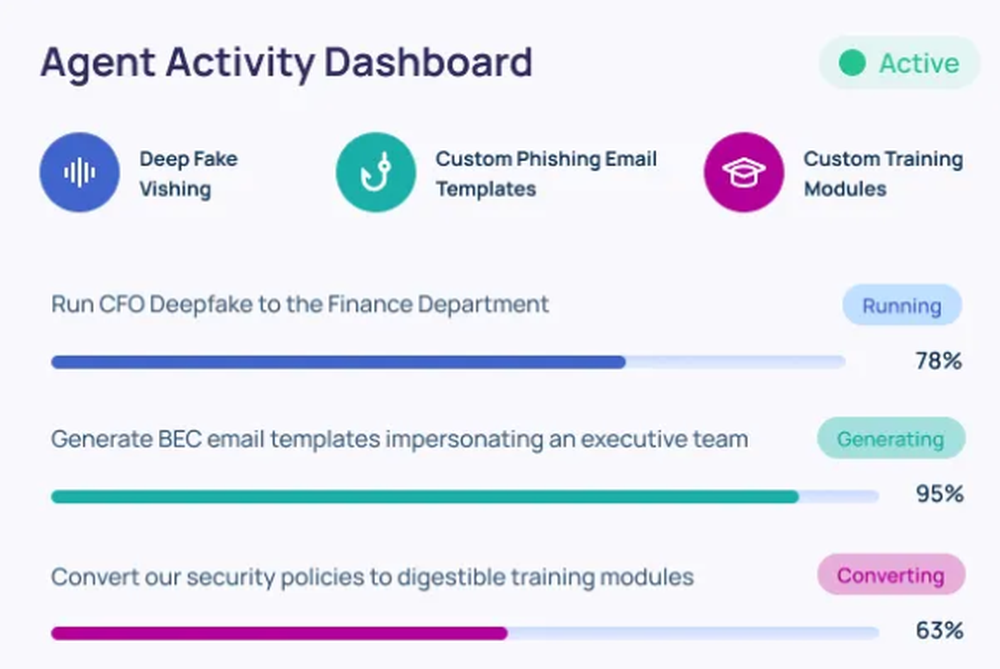 Agent Activity Dashboard

Active

Deep Fake Vishing

Custom Phishing Email Templates

Custom Training Modules

Run CFO Deepfake to the Finance Department

Running

78%

Generate BEC email templates impersonating an executive team

Generating

95%

Convert our security policies to digestible training modules

Converting

63%